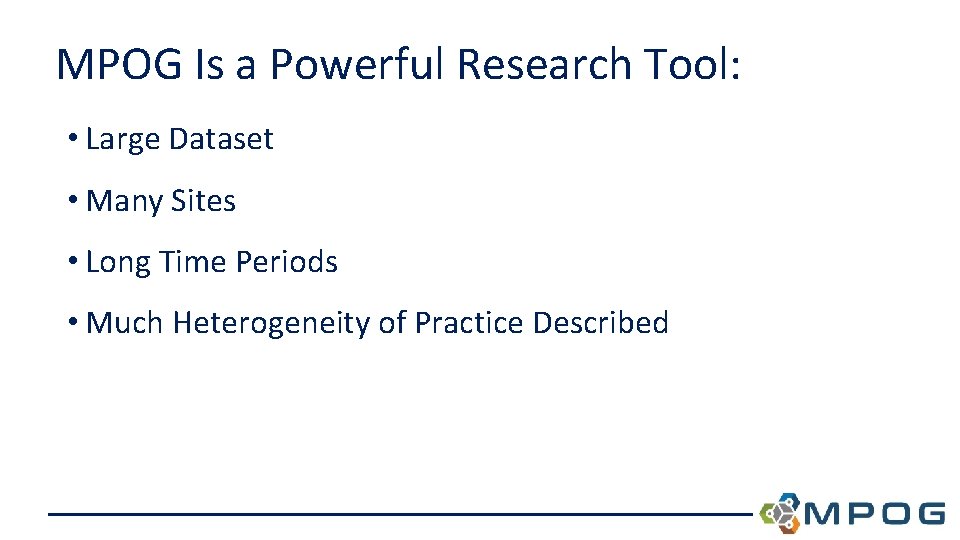 MPOG Is a Powerful Research Tool:

• Large Dataset

• Many Sites

• Long Time Periods

• Much Heterogeneity of Practice Described

MPOG